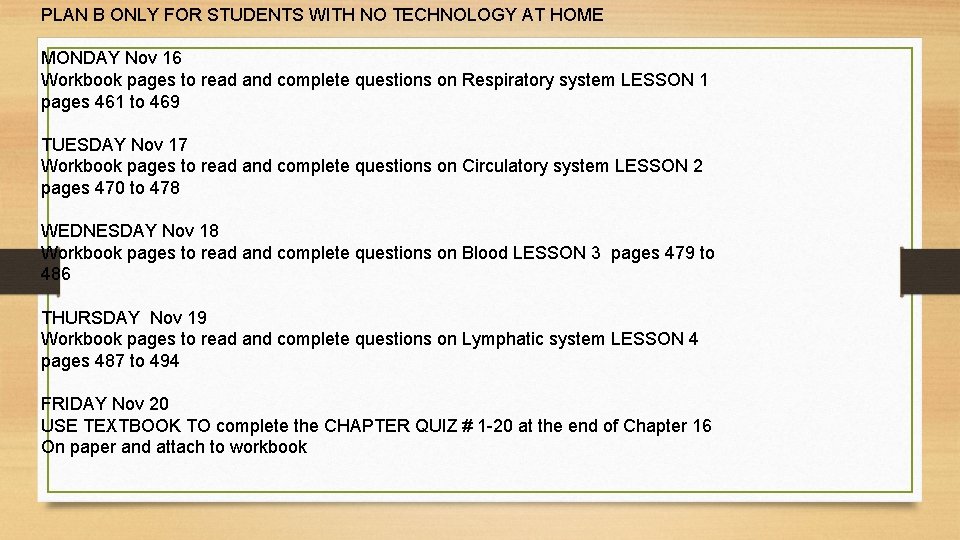 PLAN B ONLY FOR STUDENTS WITH NO TECHNOLOGY AT HOME

MONDAY Nov 16
Workbook pages to read and complete questions on Respiratory system LESSON 1 pages 461 to 469

TUESDAY Nov 17
Workbook pages to read and complete questions on Circulatory system LESSON 2 pages 470 to 478

WEDNESDAY Nov 18
Workbook pages to read and complete questions on Blood LESSON 3 pages 479 to 486

THURSDAY Nov 19
Workbook pages to read and complete questions on Lymphatic system LESSON 4 pages 487 to 494

FRIDAY Nov 20
USE TEXTBOOK TO complete the CHAPTER QUIZ # 1-20 at the end of Chapter 16
On paper and attach to workbook